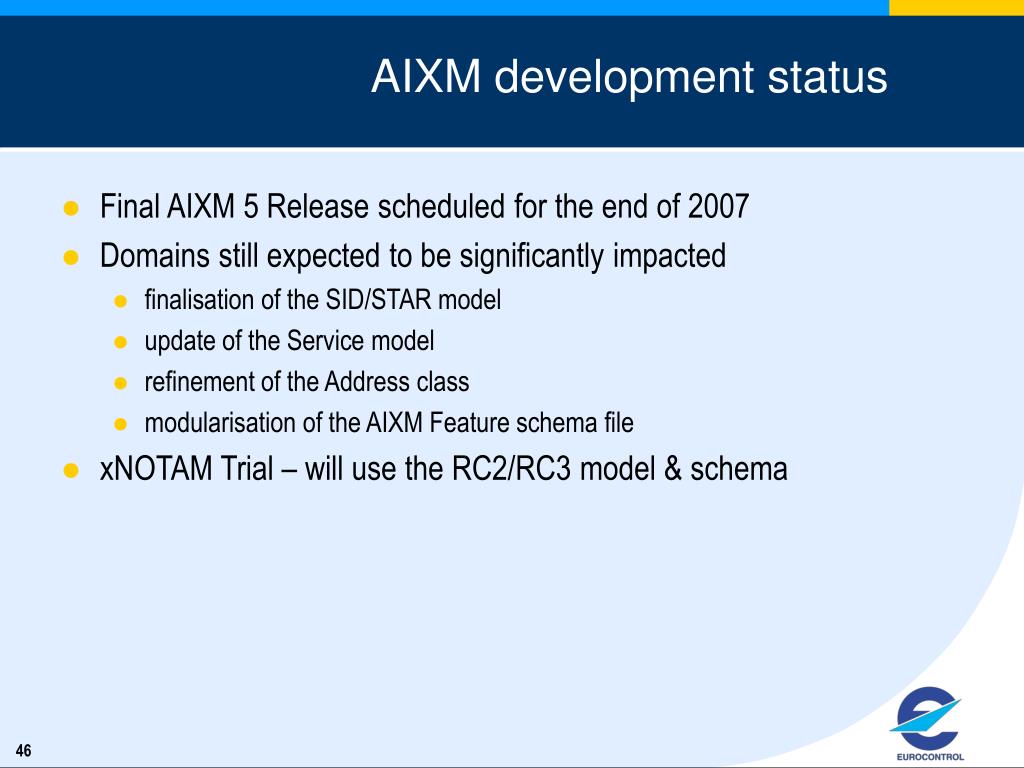 AIXM development status

- Final AIXM 5 Release scheduled for the end of 2007
- Domains still expected to be significantly impacted
  - finalisation of the SID/STAR model
  - update of the Service model
  - refinement of the Address class
  - modularisation of the AIXM Feature schema file
- xNOTAM Trial – will use the RC2/RC3 model & schema

46

EUROCONTROL